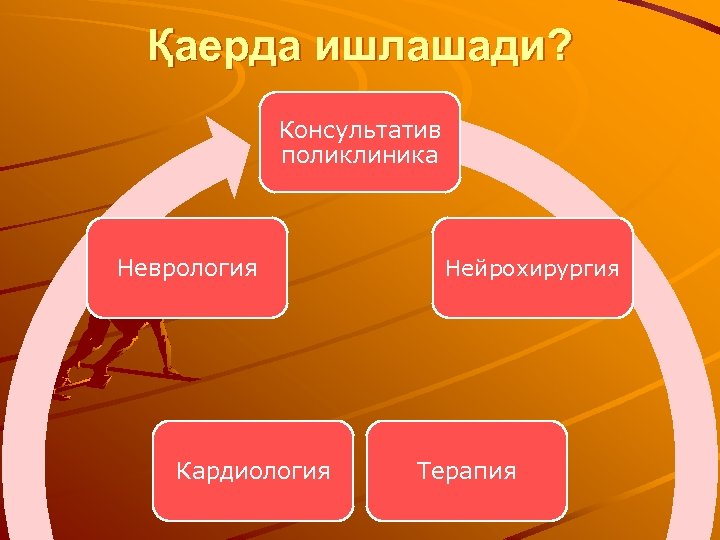 Қаерда ишлашади?

Консультатив поликлиника

Нейрохирургия

Терапия

Кардиология

Неврология